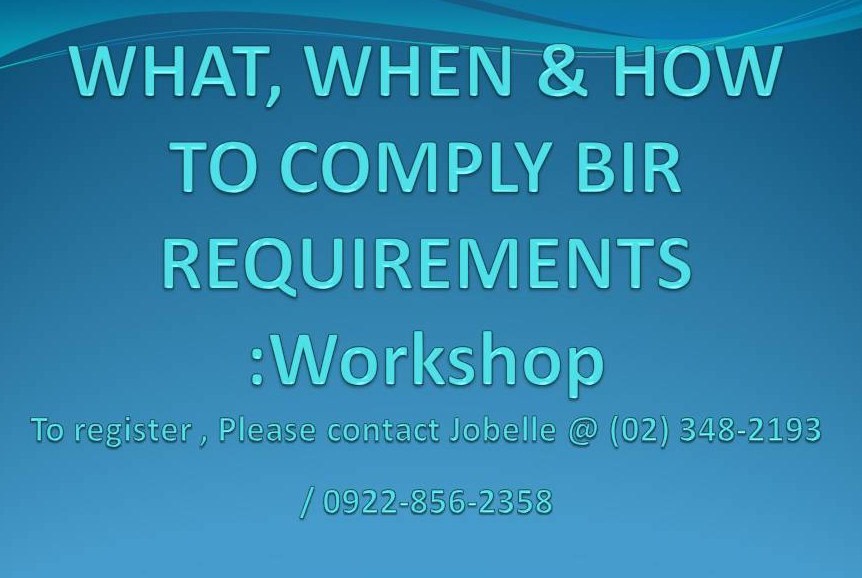 WHAT, WHEN & HOW TO COMPLY BIR REQUIREMENTS :Workshop

To register , Please contact Jobelle @ (02) 348-2193

/ 0922-856-2358